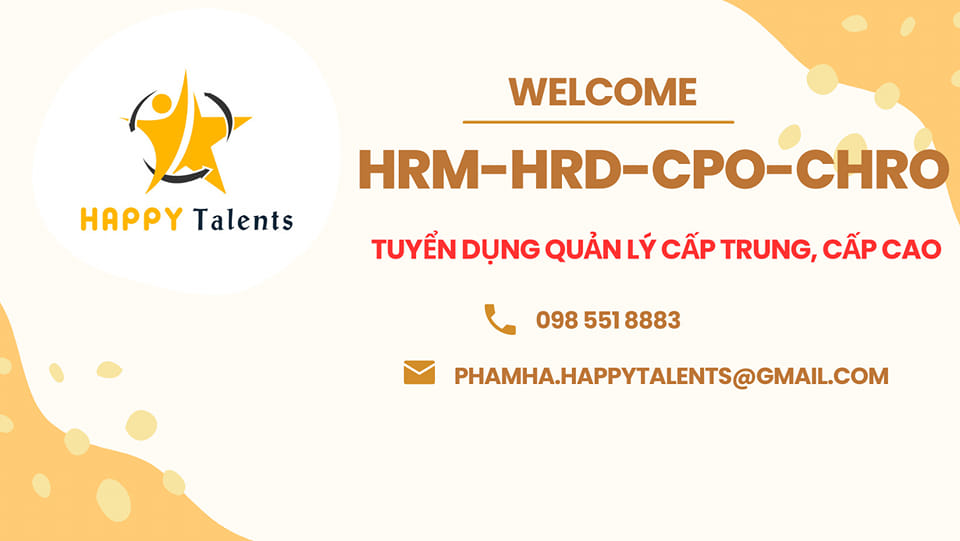 HAPPY Talents

WELCOME

HRM-HRD-CPO-CHRO

TUYỂN DỤNG QUẢN LÝ CẤP TRUNG, CẤP CAO

098 551 8883

PHAMHA.HAPPYTALENTS@GMAIL.COM